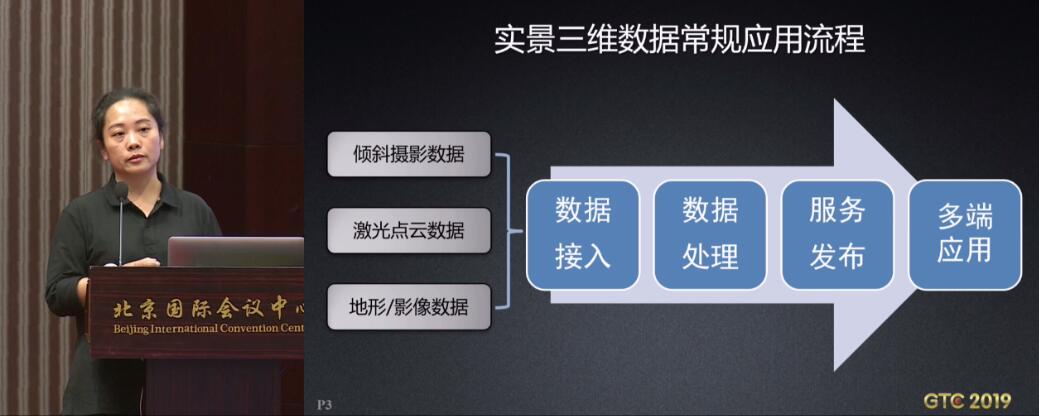 北京国际会议中心
Beijing International Convention Cent

实景三维数据常规应用流程

倾斜摄影数据

激光点云数据

地形/影像数据

数据接入

数据处理

服务发布

多端应用

P3

GTC 2019